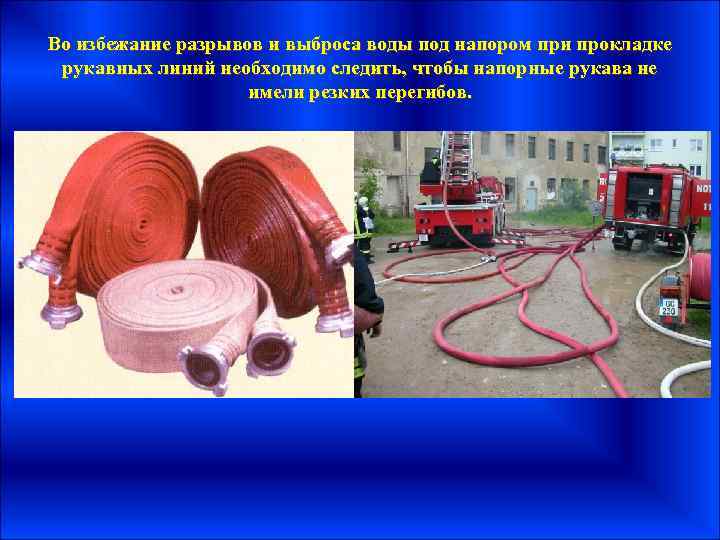 Во избежание разрывов и выброса воды под напором при прокладке рукавных линий необходимо следить, чтобы напорные рукава не имели резких перегибов.